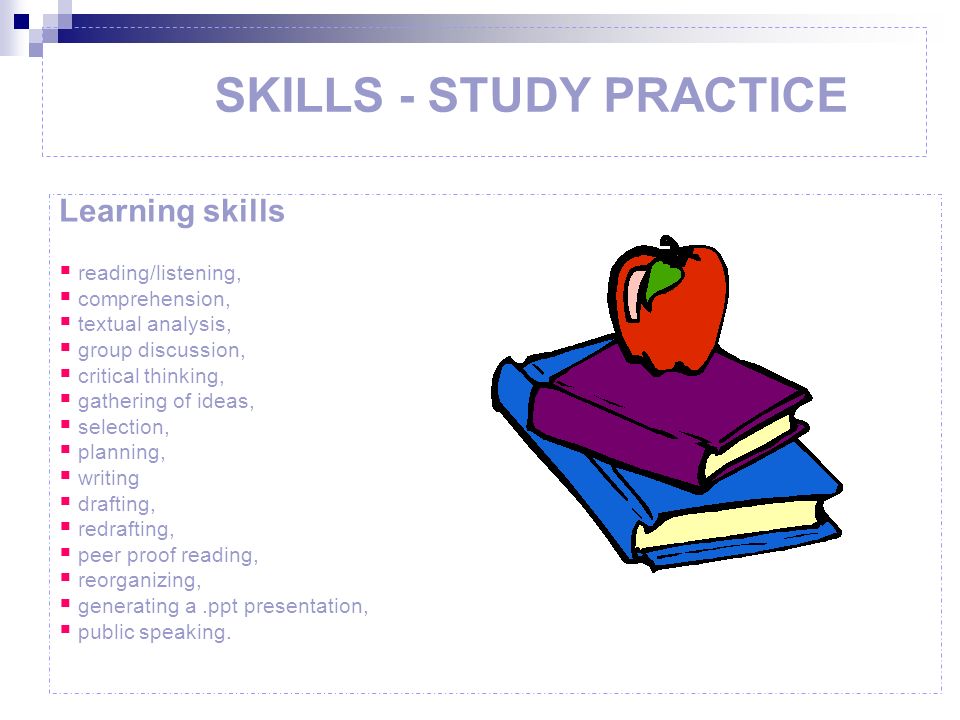 SKILLS - STUDY PRACTICE

Learning skills

- reading/listening,
- comprehension,
- textual analysis,
- group discussion,
- critical thinking,
- gathering of ideas,
- selection,
- planning,
- writing
- drafting,
- redrafting,
- peer proof reading,
- reorganizing,
- generating a .ppt presentation,
- public speaking.